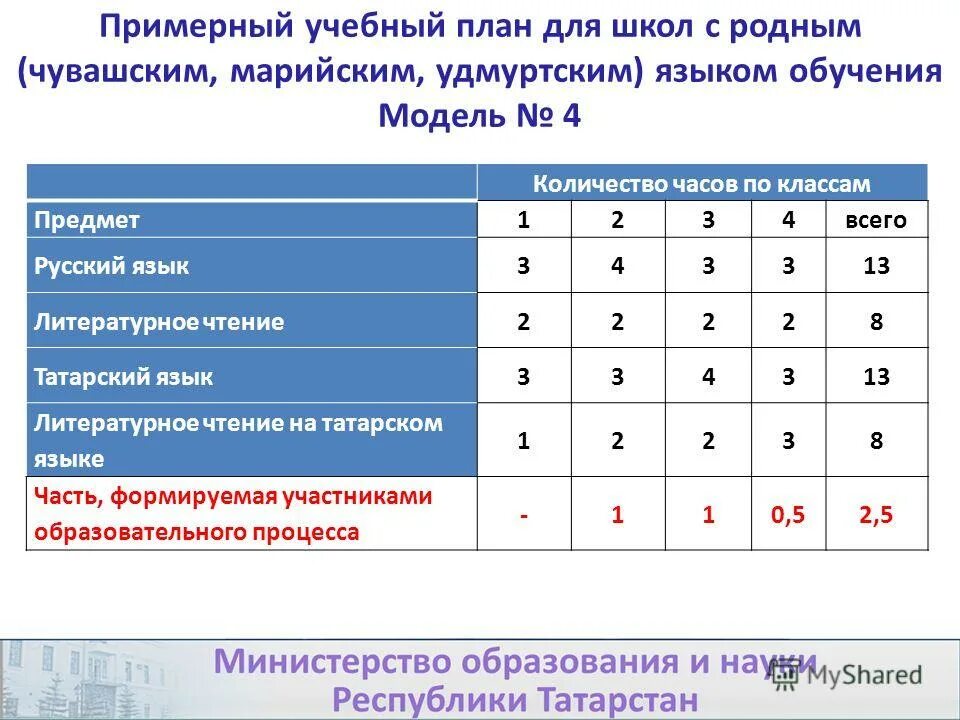 Примерный учебный план для школ с родным (чувашским, марийским, удмуртским) языком обучения
Модель № 4

| | Количество часов по классам | | | | |
|---|---|---|---|---|---|
| Предмет | 1 | 2 | 3 | 4 | всего |
| Русский язык | 3 | 4 | 3 | 3 | 13 |
| Литературное чтение | 2 | 2 | 2 | 2 | 8 |
| Татарский язык | 3 | 3 | 4 | 3 | 13 |
| Литературное чтение на татарском языке | 1 | 2 | 2 | 3 | 8 |
| Часть, формируемая участниками образовательного процесса | - | 1 | 1 | 0,5 | 2,5 |

Министерство образования и науки Республики Татарстан

MyShared